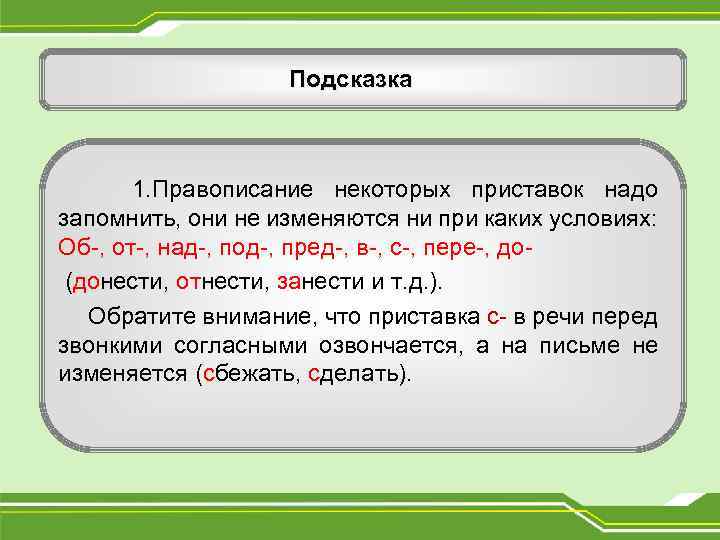 Подсказка

1.Правописание некоторых приставок надо запомнить, они не изменяются ни при каких условиях: Об-, от-, над-, под-, пред-, в-, с-, пере-, до-

(донести, отнести, занести и т.д.).

Обратите внимание, что приставка с- в речи перед звонкими согласными озвончается, а на письме не изменяется (сбежать, сделать).